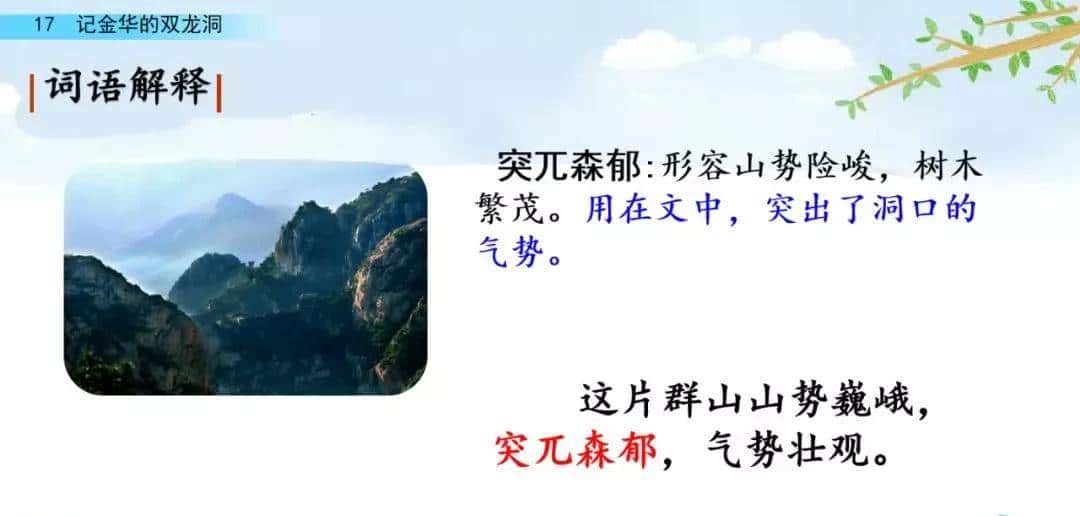 17 记金华的双龙洞

词语解释

突兀森郁:形容山势险峻，树木繁茂。用在文中，突出了洞口的气势。

这片群山山势巍峨，突兀森郁，气势壮观。